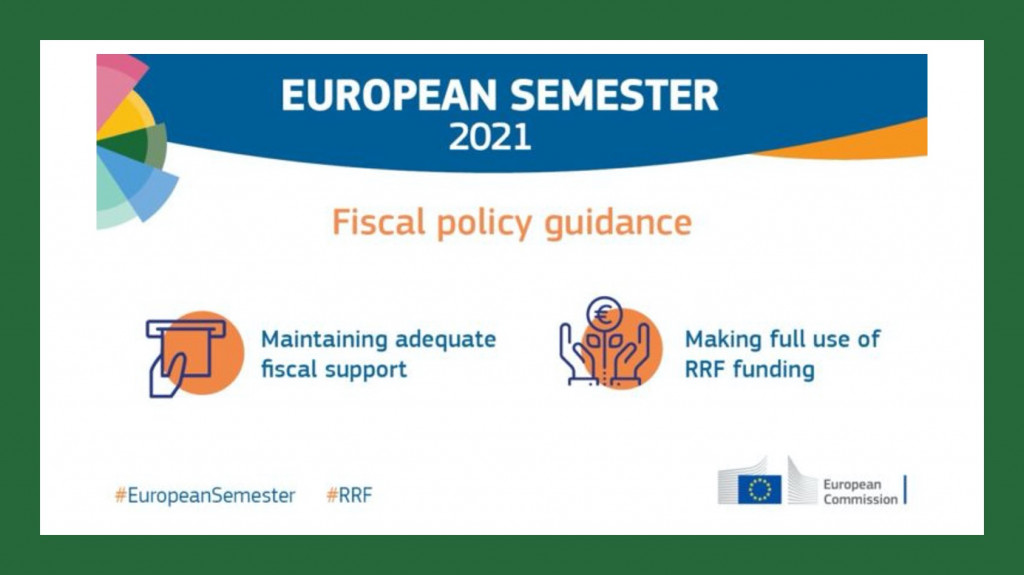 EUROPEAN SEMESTER
2021

Fiscal policy guidance

Maintaining adequate fiscal support

€

Making full use of RRF funding

#EuropeanSemester #RRF

European Commission